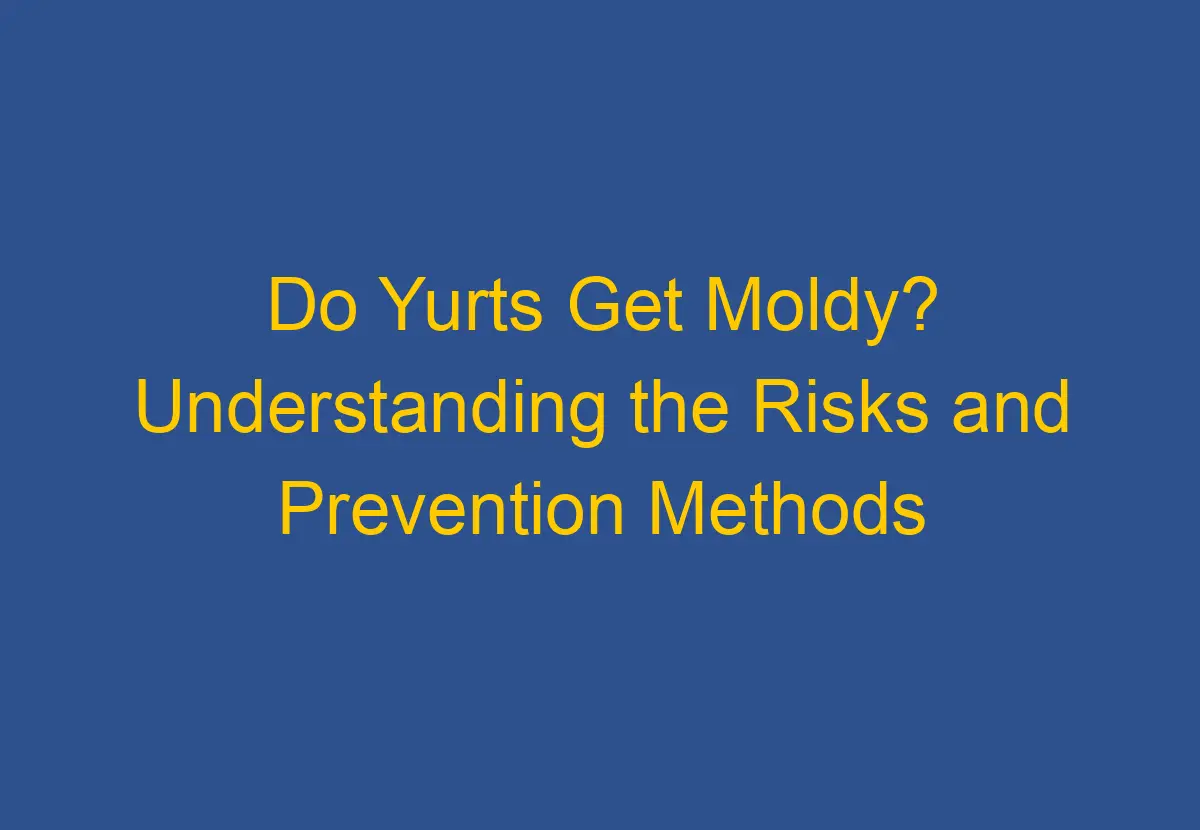 Do Yurts Get Moldy? Understanding the Risks and Prevention Methods